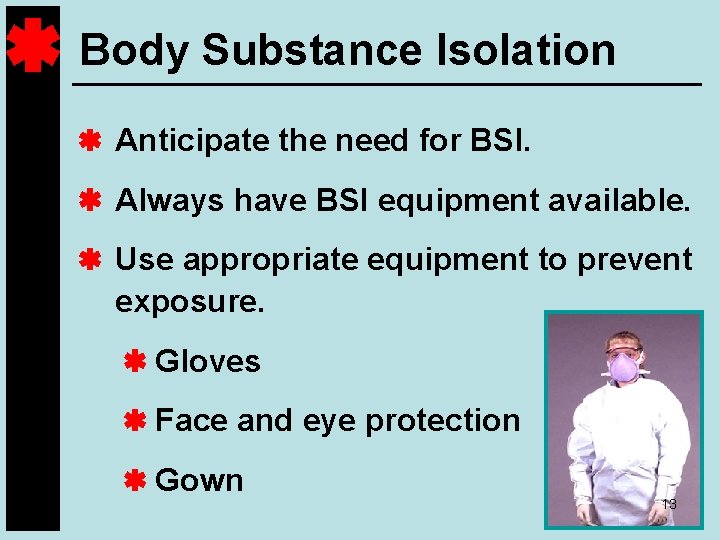 Body Substance Isolation

Anticipate the need for BSI.

Always have BSI equipment available.

Use appropriate equipment to prevent exposure.

Gloves

Face and eye protection

Gown

13